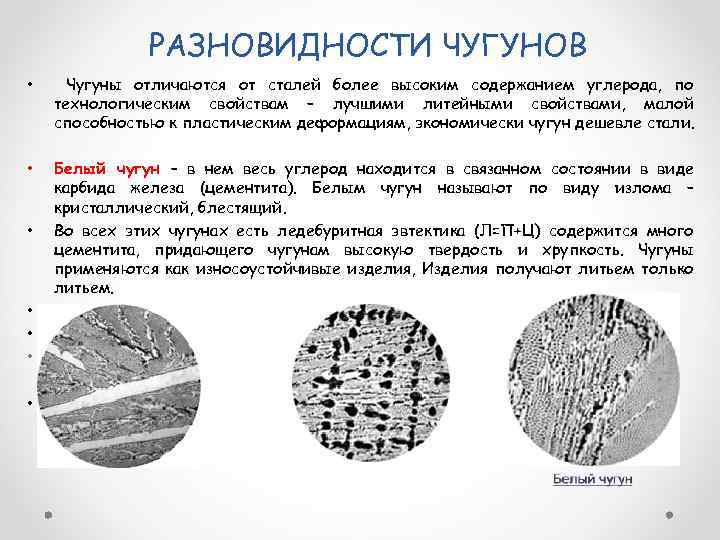 РАЗНОВИДНОСТИ ЧУГУНОВ

• Чугуны отличаются от сталей более высоким содержанием углерода, по технологическим свойствам – лучшими литейными свойствами, малой способностью к пластическим деформациям, экономически чугун дешевле стали.

• Белый чугун – в нем весь углерод находится в связанном состоянии в виде карбида железа (цементита). Белым чугун называют по виду излома – кристаллический, блестящий.

• Во всех этих чугунах есть ледебуритная эвтектика (Л=П+Ц) содержится много цементита, придающего чугунам высокую твердость и хрупкость. Чугуны применяются как износоустойчивые изделия, Изделия получают литьем только литьем.

•

•

•

•

Белый чугун